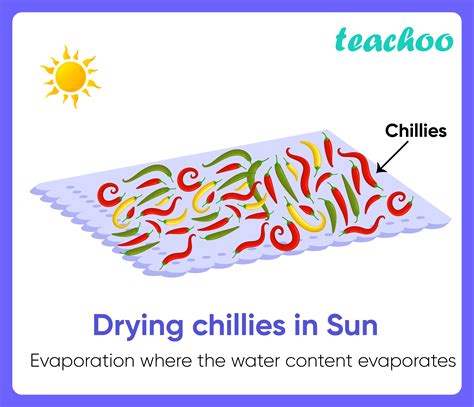 teachoo

Chillies

Drying chillies in Sun

Evaporation where the water content evaporates